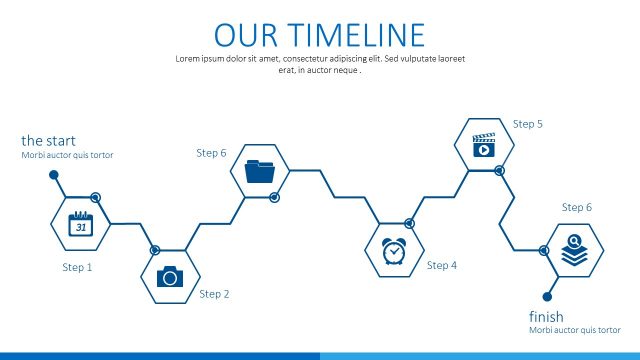 OUR TIMELINE

Lorem ipsum dolor sit amet, consectetur adipiscing elit. Sed vulputate laoreet erat, in auctor neque .

the start
Morbi auctor quis tortor

31

Step 1

Step 2

Step 6

Step 4

Step 5

Step 6

finish
Morbi auctor quis tortor